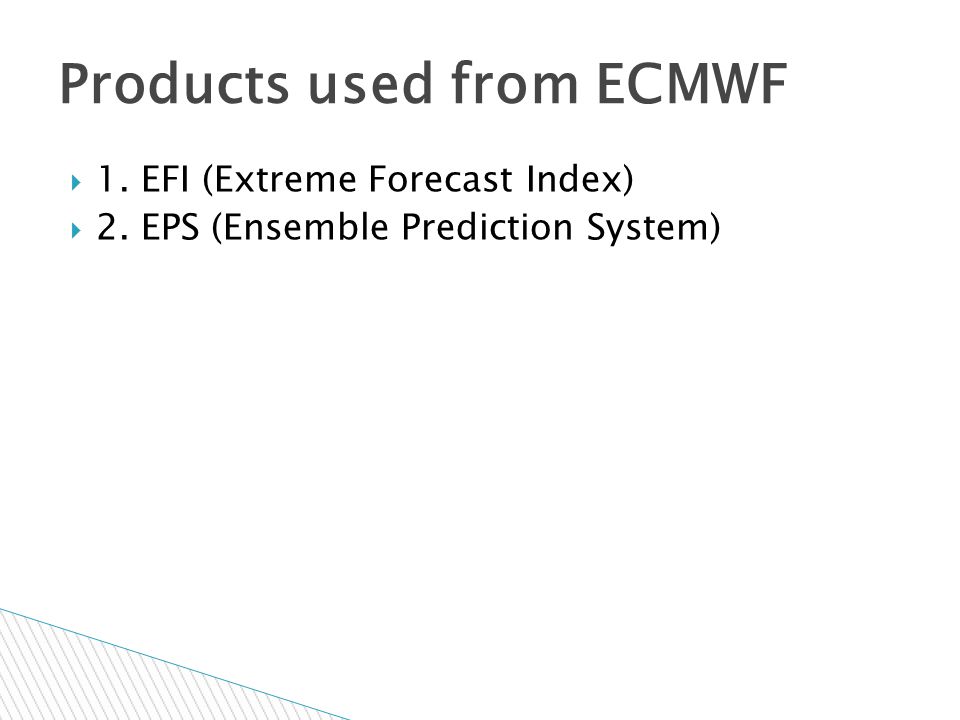 Products used from ECMWF

1. EFI (Extreme Forecast Index)
2. EPS (Ensemble Prediction System)